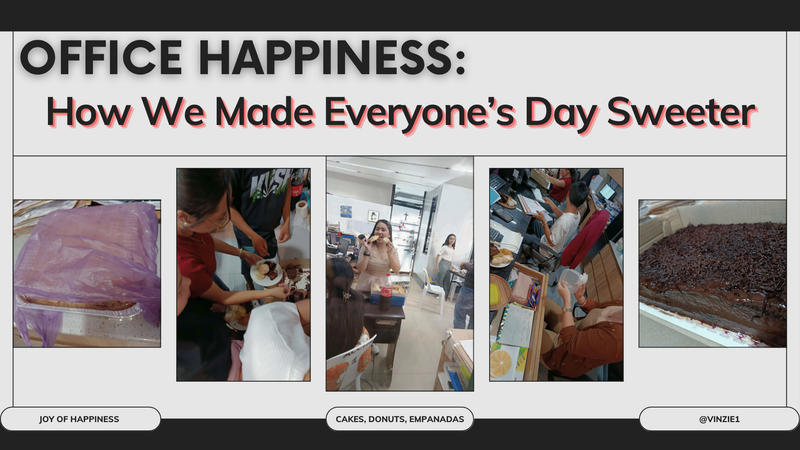 OFFICE HAPPINESS:
How We Made Everyone's Day Sweeter

JOY OF HAPPINESS

CAKES, DONUTS, EMPANADAS

@VINZIE1